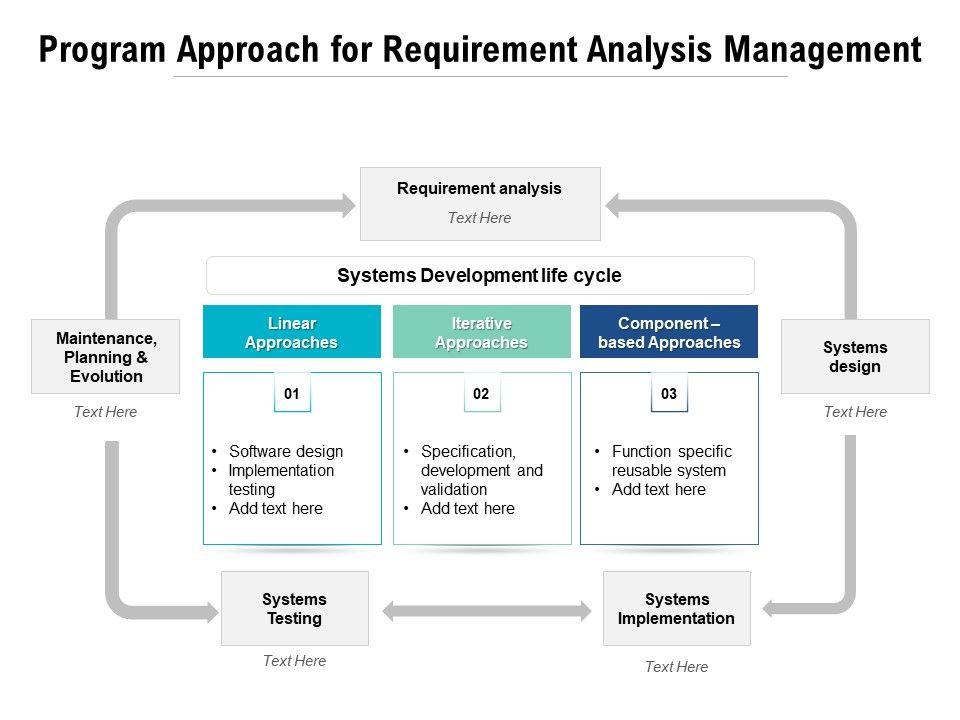 Program Approach for Requirement Analysis Management

Requirement analysis
Text Here

Systems Development life cycle

Maintenance, Planning & Evolution
Text Here

Linear Approaches
01
• Software design
• Implementation testing
• Add text here

Iterative Approaches
02
• Specification, development and validation
• Add text here

Component – based Approaches
03
• Function specific reusable system
• Add text here

Systems design
Text Here

Systems Testing
Text Here

Systems Implementation
Text Here